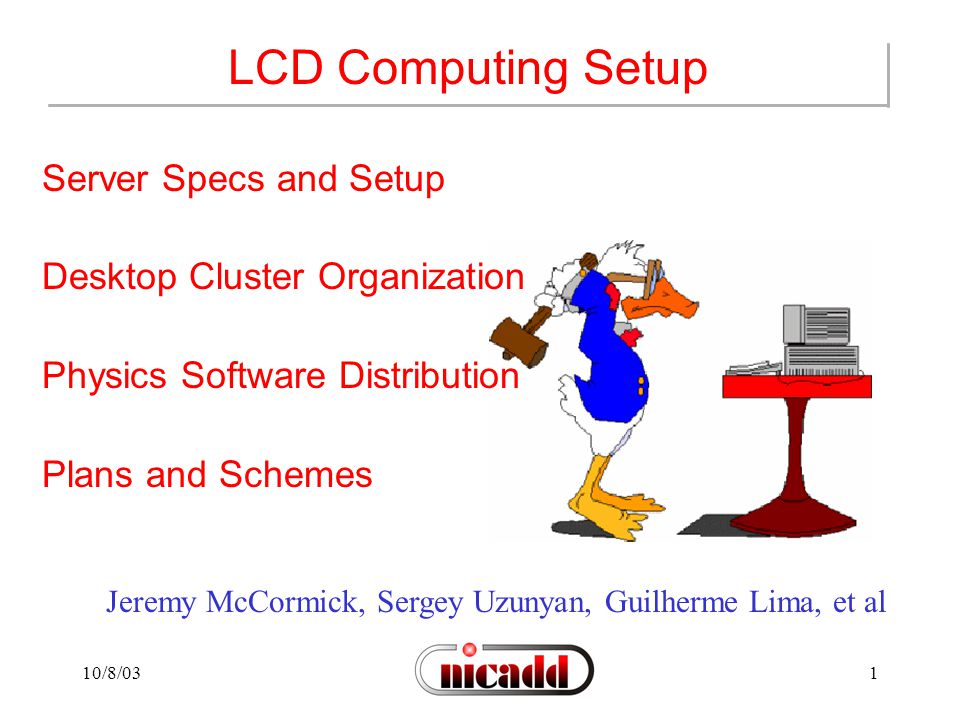 LCD Computing Setup

Server Specs and Setup

Desktop Cluster Organization

Physics Software Distribution

Plans and Schemes

Jeremy McCormick, Sergey Uzunyan, Guilherme Lima, et al

10/8/03

nicadd

1